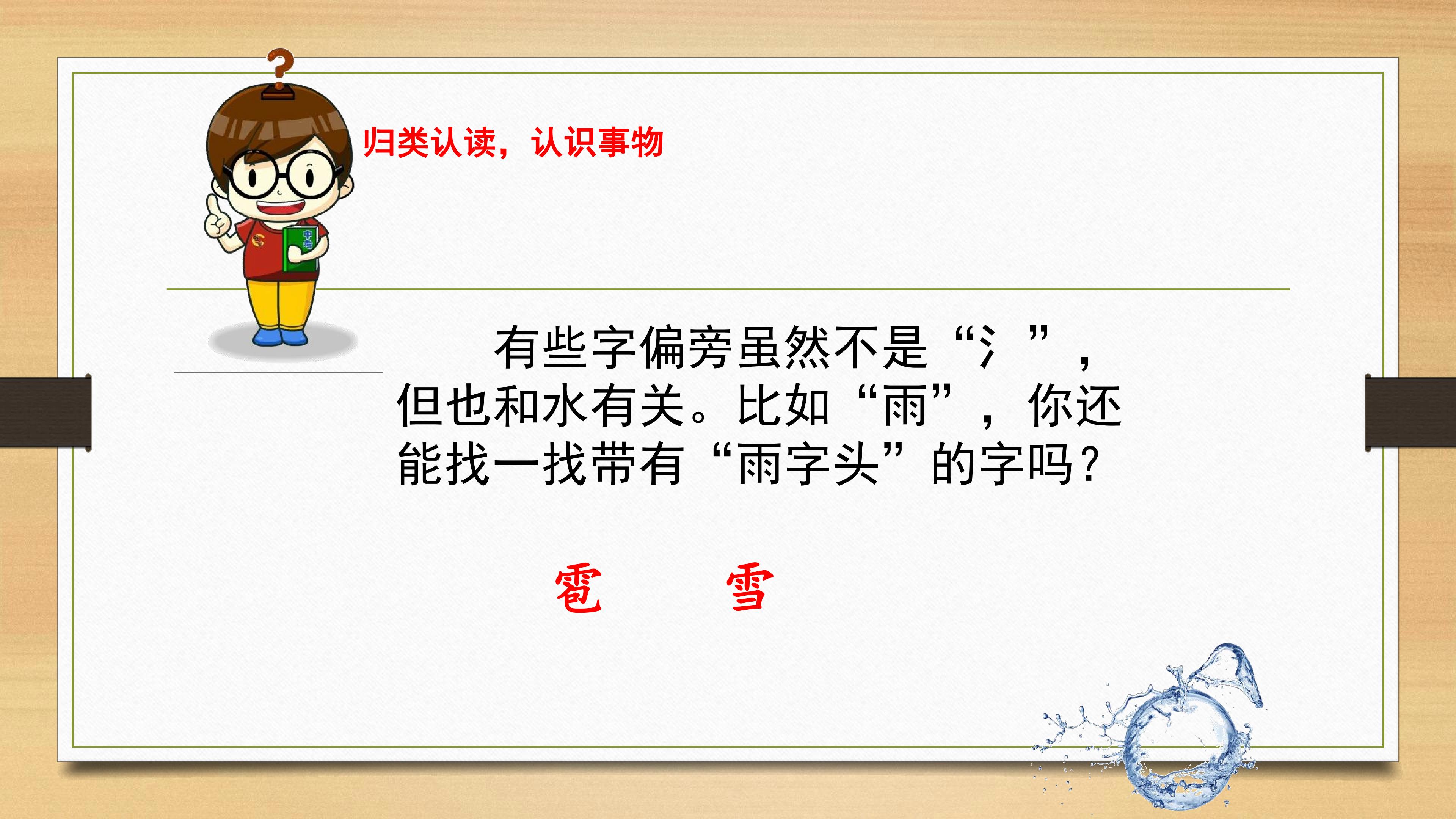 归类认读，认识事物

有些字偏旁虽然不是“氵”，但也和水有关。比如“雨”，你还能找一找带有“雨字头”的字吗？

雹 雪